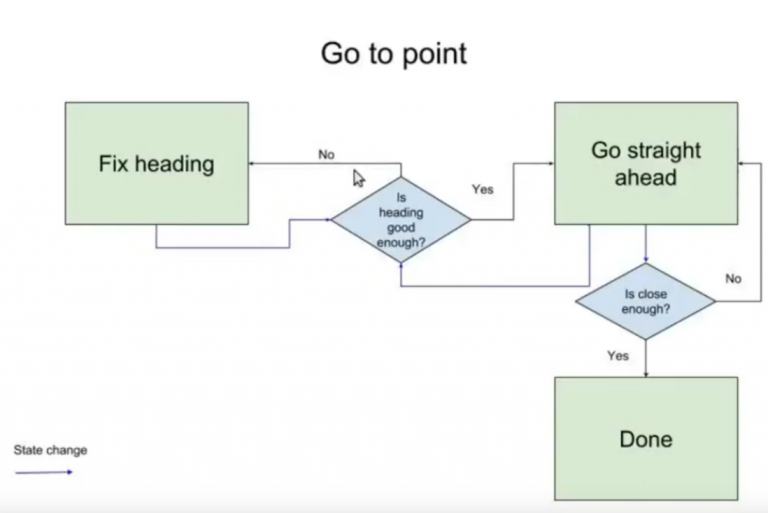 Go to point

Fix heading

No

Is heading good enough?

Yes

Go straight ahead

Is close enough?

No

Yes

Done

State change